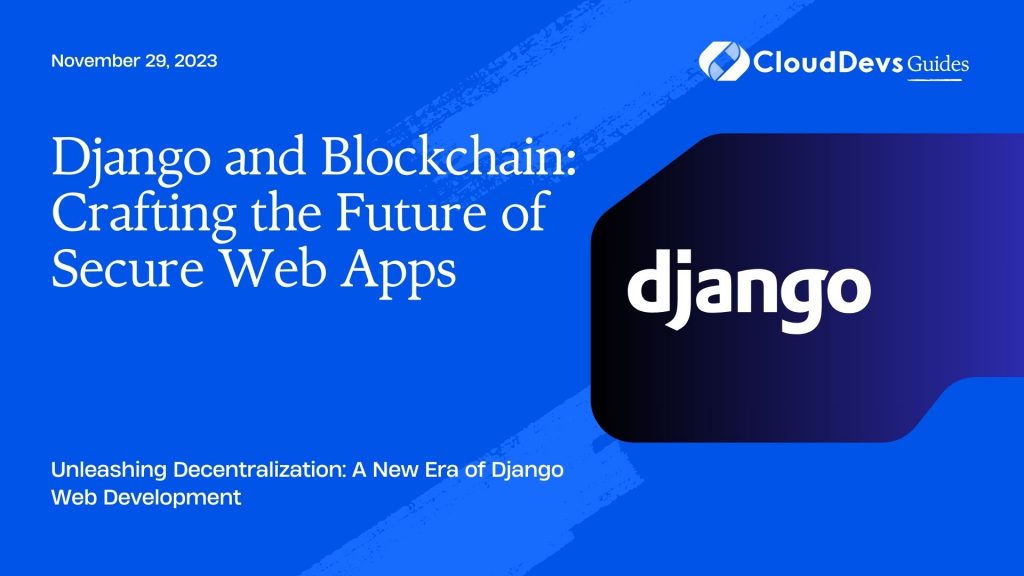 November 29, 2023

CloudDevs Guides

Django and Blockchain: Crafting the Future of Secure Web Apps

django

Unleashing Decentralization: A New Era of Django Web Development